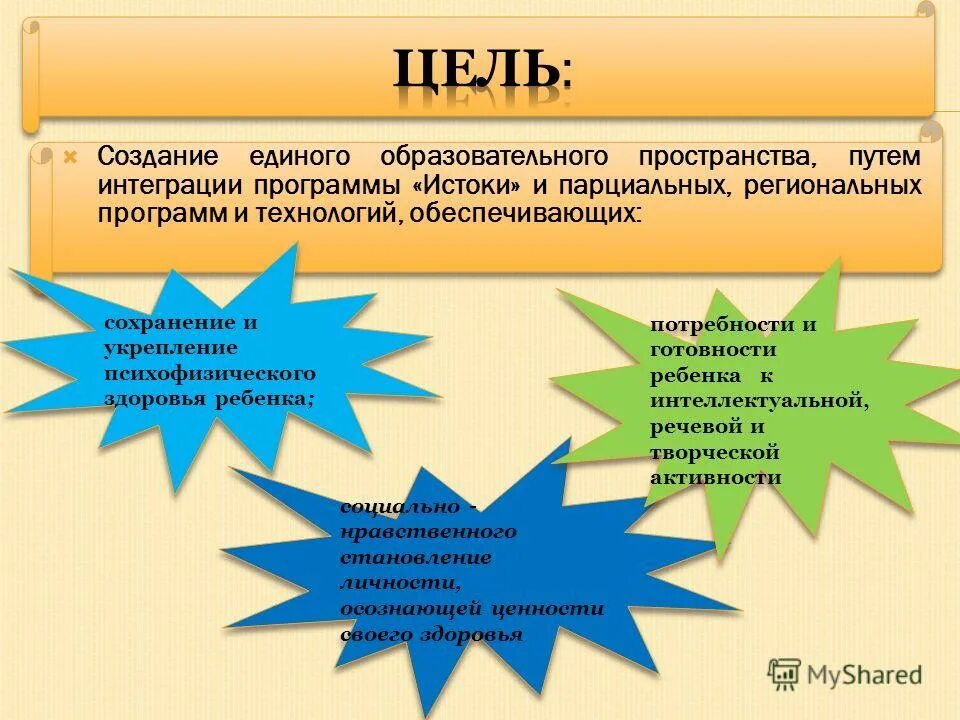 ЦЕЛЬ:

Создание единого образовательного пространства, путем интеграции программы «Истоки» и парциальных, региональных программ и технологий, обеспечивающих:

сохранение и укрепление психофизического здоровья ребенка;

потребности и готовности ребенка к интеллектуальной, речевой и творческой активности

социально - нравственного становление личности, осознающей ценности своего здоровья

MyShared